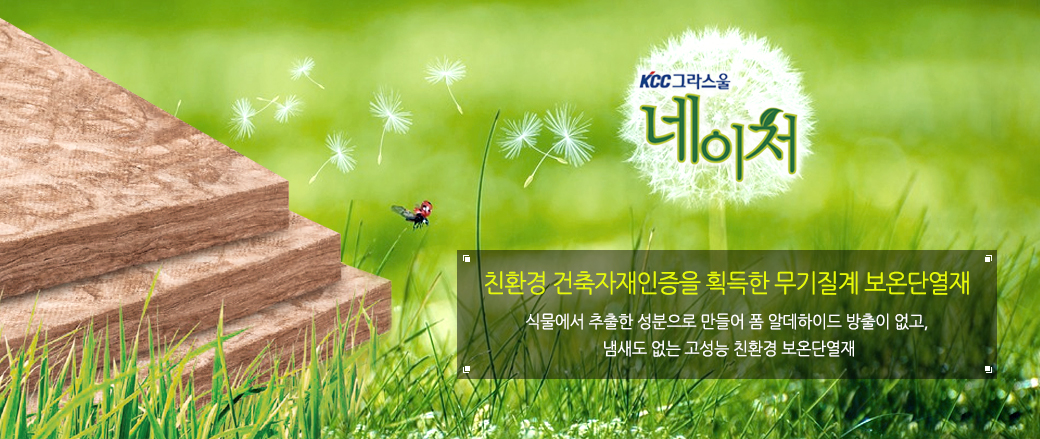 KCC그라스울
네이처

친환경 건축자재인증을 획득한 무기질계 보온단열재

식물에서 추출한 성분으로 만들어 폼 알데하이드 방출이 없고,
냄새도 없는 고성능 친환경 보온단열재